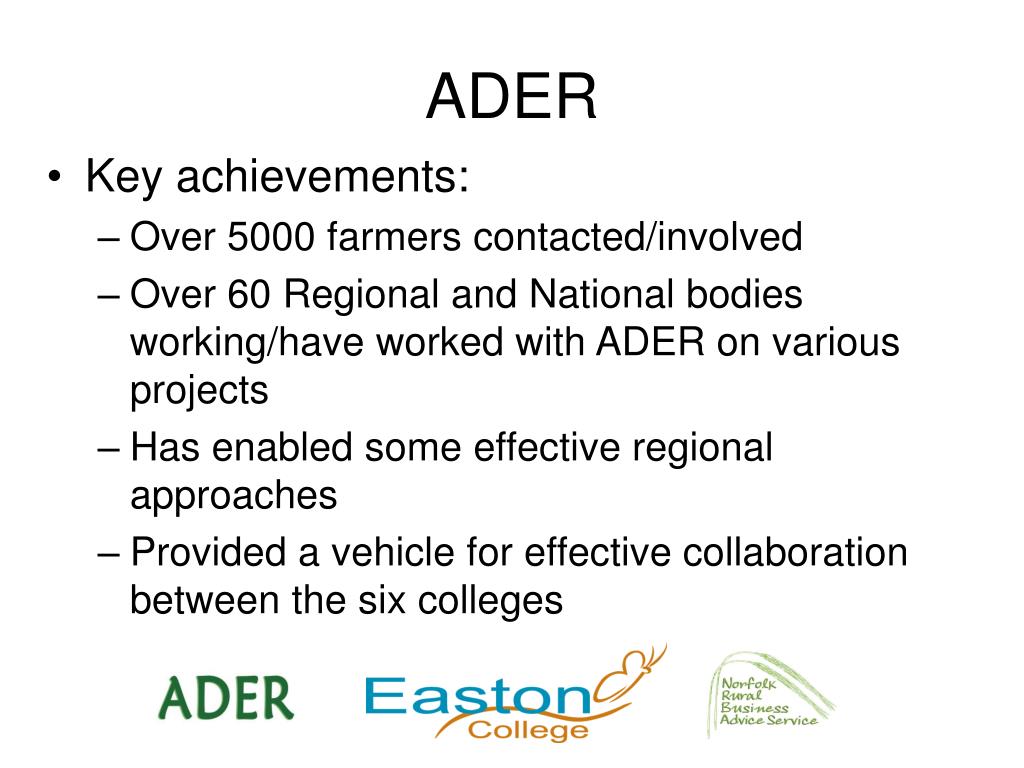 ADER

• Key achievements:
– Over 5000 farmers contacted/involved
– Over 60 Regional and National bodies working/have worked with ADER on various projects
– Has enabled some effective regional approaches
– Provided a vehicle for effective collaboration between the six colleges

ADER

Easton College

Norfolk Rural Business Advice Service